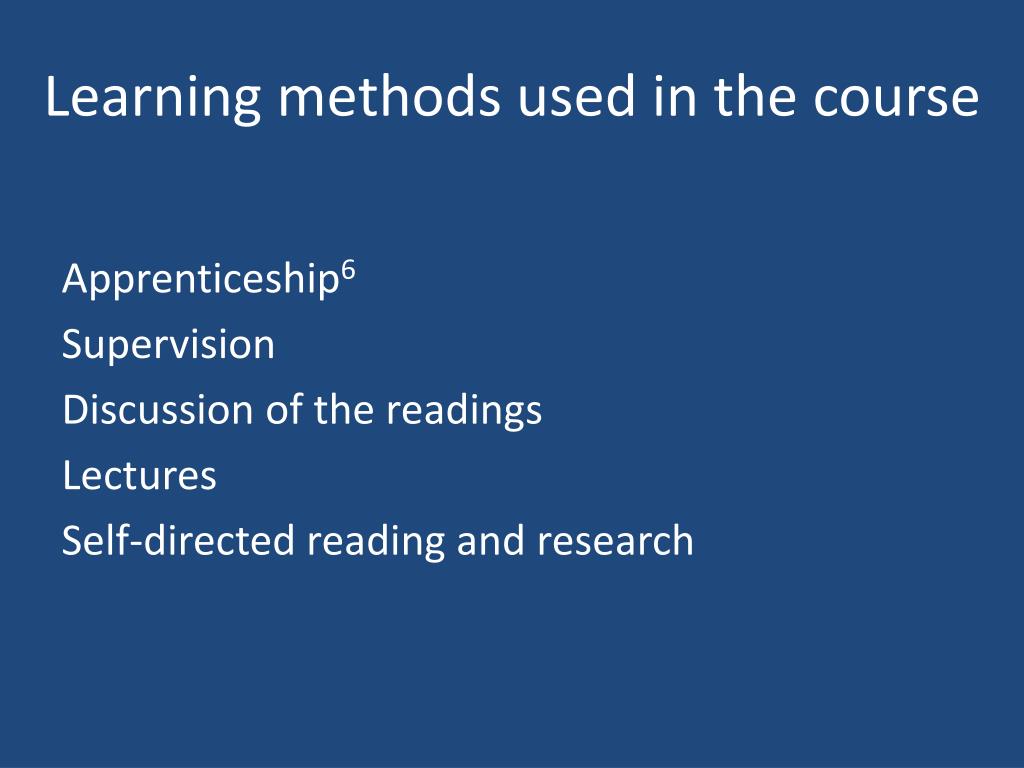 Learning methods used in the course

Apprenticeship$^6$
Supervision
Discussion of the readings
Lectures
Self-directed reading and research